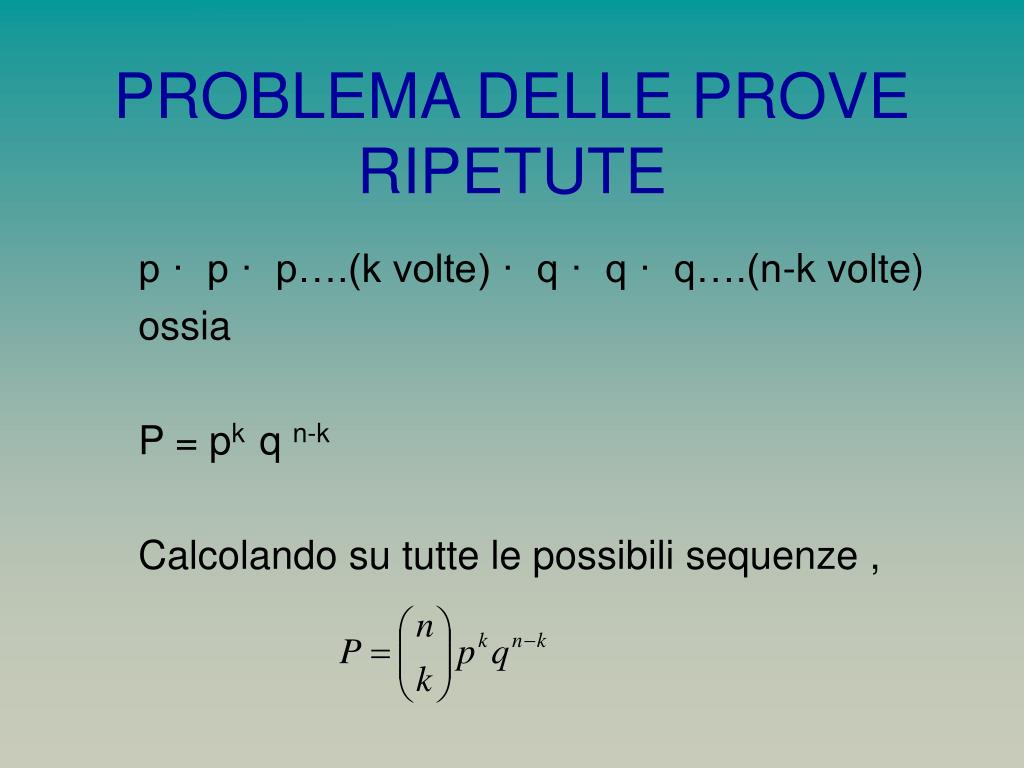 PROBLEMA DELLE PROVE RIPETUTE

p · p · p….(k volte) · q · q · q….(n-k volte) ossia

$P = p^k q^{n-k}$

Calcolando su tutte le possibili sequenze ,

$P = \binom{n}{k} p^k q^{n-k}$